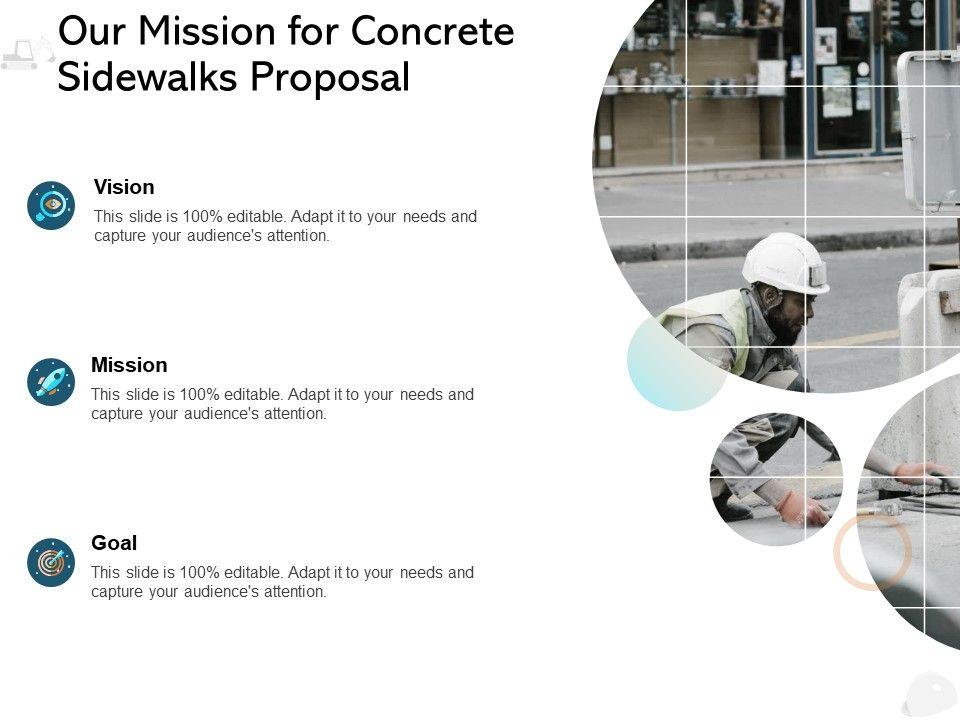 Our Mission for Concrete Sidewalks Proposal

Vision
This slide is 100% editable. Adapt it to your needs and capture your audience's attention.

Mission
This slide is 100% editable. Adapt it to your needs and capture your audience's attention.

Goal
This slide is 100% editable. Adapt it to your needs and capture your audience's attention.